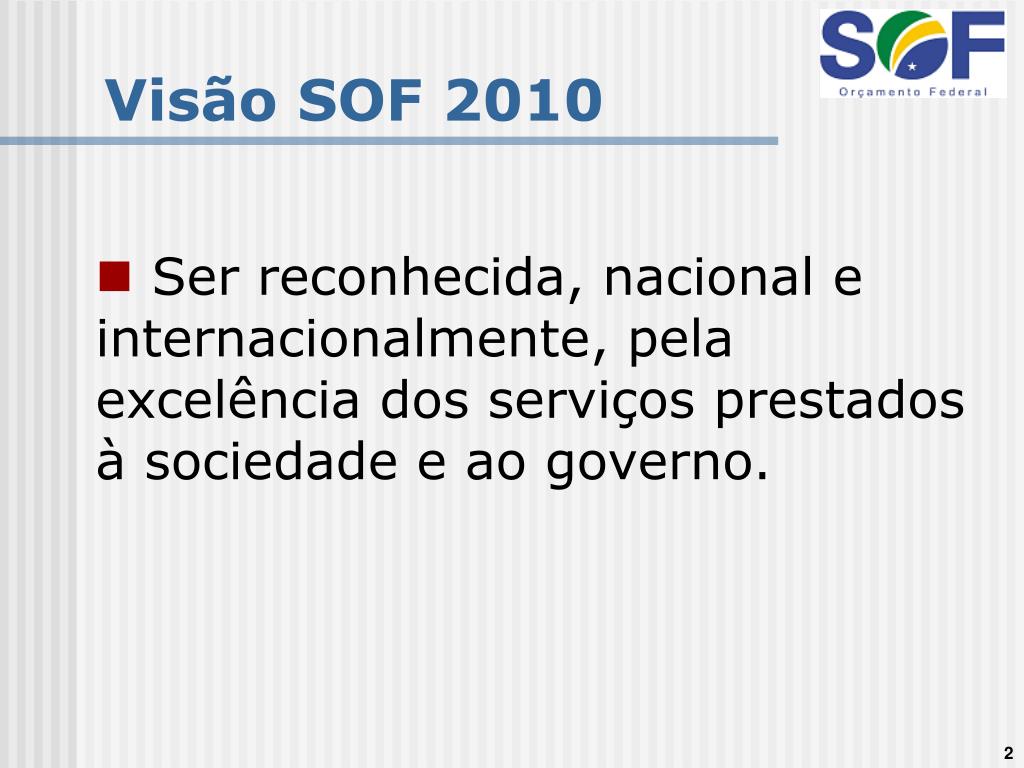 Visão SOF 2010

SOF
Orçamento Federal

Ser reconhecida, nacional e internacionalmente, pela excelência dos serviços prestados à sociedade e ao governo.

2